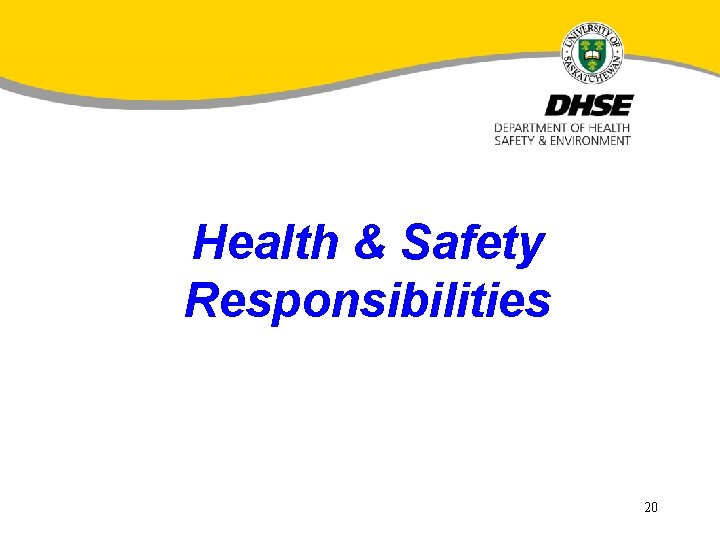 UNIVERSITY OF SASKATCHEWAN

DHSE
DEPARTMENT OF HEALTH
SAFETY & ENVIRONMENT

Health & Safety Responsibilities

20